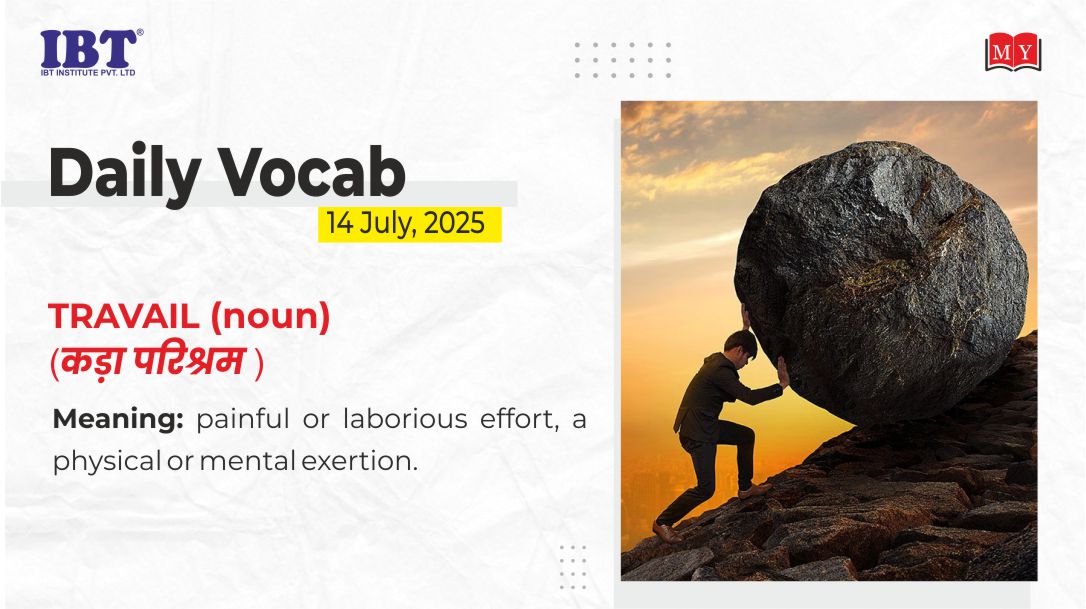 IBT®
IBT INSTITUTE PVT. LTD

MY

Daily Vocab

14 July, 2025

TRAVAIL (noun)
(कड़ा परिश्रम )

Meaning: painful or laborious effort, a physical or mental exertion.